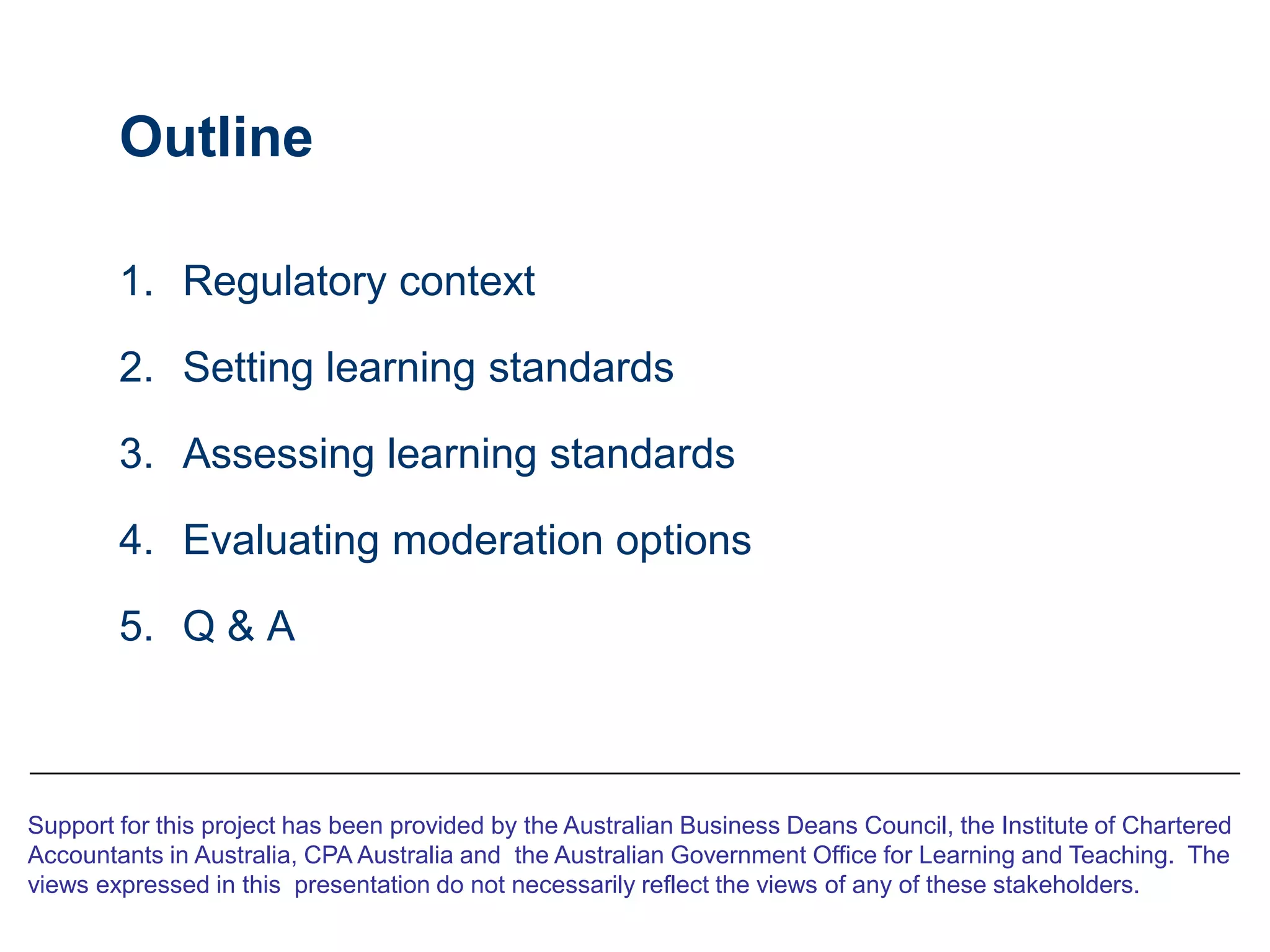 Outline

1. Regulatory context
2. Setting learning standards
3. Assessing learning standards
4. Evaluating moderation options
5. Q & A

Support for this project has been provided by the Australian Business Deans Council, the Institute of Chartered Accountants in Australia, CPA Australia and the Australian Government Office for Learning and Teaching. The views expressed in this presentation do not necessarily reflect the views of any of these stakeholders.